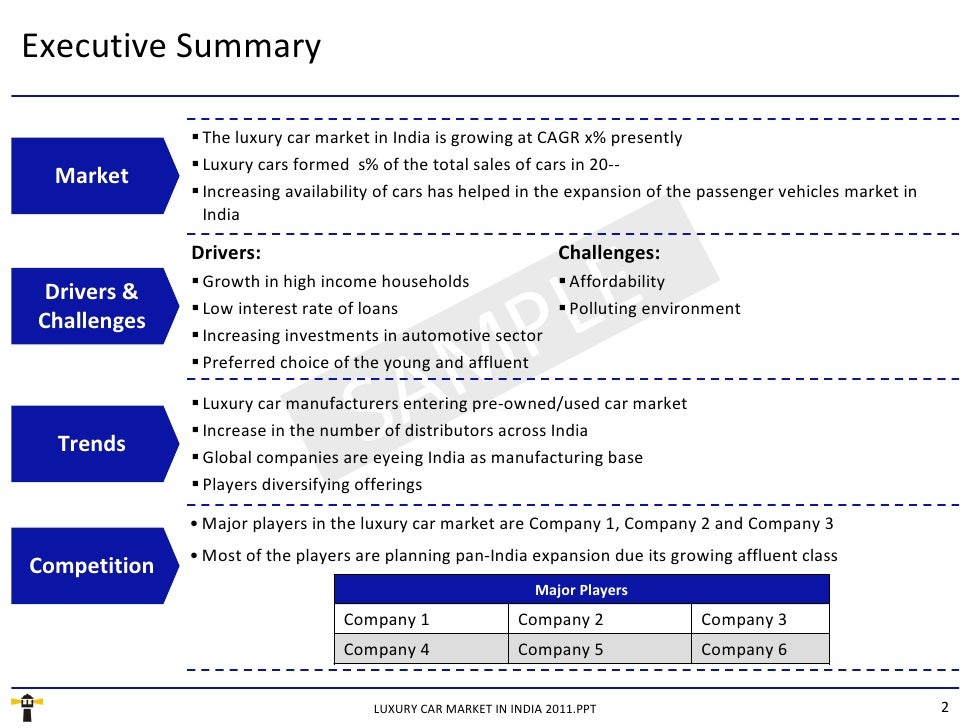 Executive Summary

Market

▪ The luxury car market in India is growing at CAGR x% presently
▪ Luxury cars formed s% of the total sales of cars in 20--
▪ Increasing availability of cars has helped in the expansion of the passenger vehicles market in India

Drivers & Challenges

Drivers:
▪ Growth in high income households
▪ Low interest rate of loans
▪ Increasing investments in automotive sector
▪ Preferred choice of the young and affluent

Challenges:
▪ Affordability
▪ Polluting environment

SAMPLE

Trends

▪ Luxury car manufacturers entering pre-owned/used car market
▪ Increase in the number of distributors across India
▪ Global companies are eyeing India as manufacturing base
▪ Players diversifying offerings

Competition

• Major players in the luxury car market are Company 1, Company 2 and Company 3
• Most of the players are planning pan-India expansion due its growing affluent class

| Major Players | | |
|---|---|---|
| Company 1 | Company 2 | Company 3 |
| Company 4 | Company 5 | Company 6 |

LUXURY CAR MARKET IN INDIA 2011.PPT

2